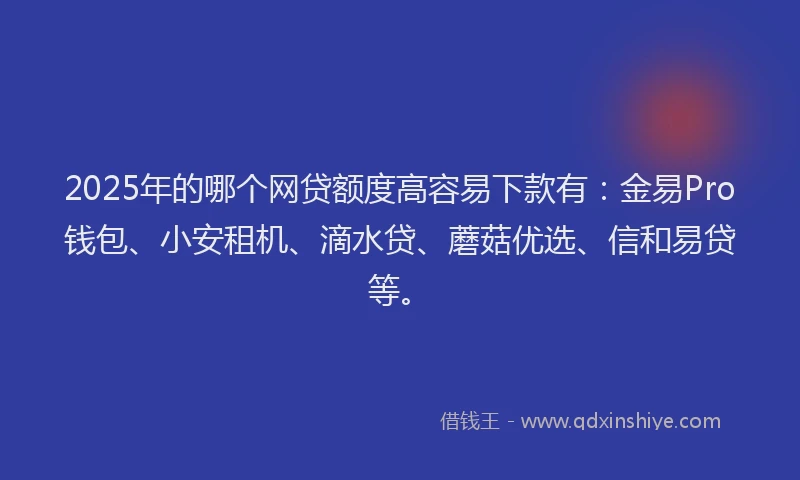 2025年的哪个网贷额度高容易下款有：金易Pro钱包、小安租机、滴水贷、蘑菇优选、信和易贷等。

借钱王 - www.qdxinshiye.com